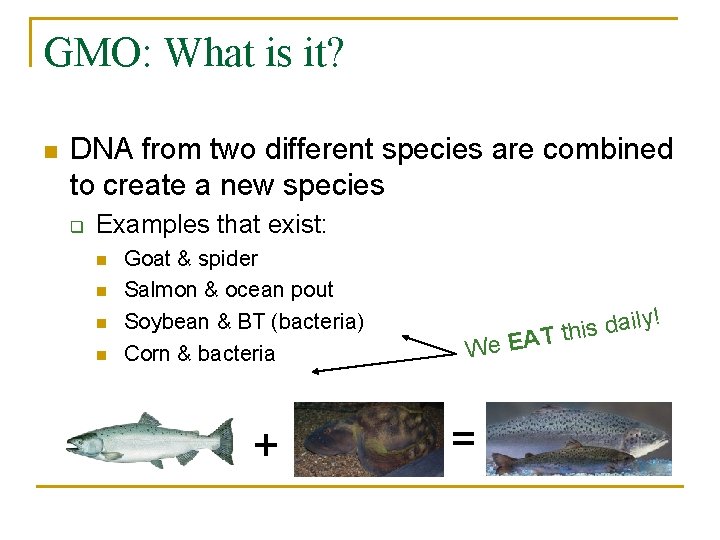 GMO: What is it?

DNA from two different species are combined to create a new species

Examples that exist:

Goat & spider

Salmon & ocean pout

Soybean & BT (bacteria)

Corn & bacteria

We EAT this daily!

+ =